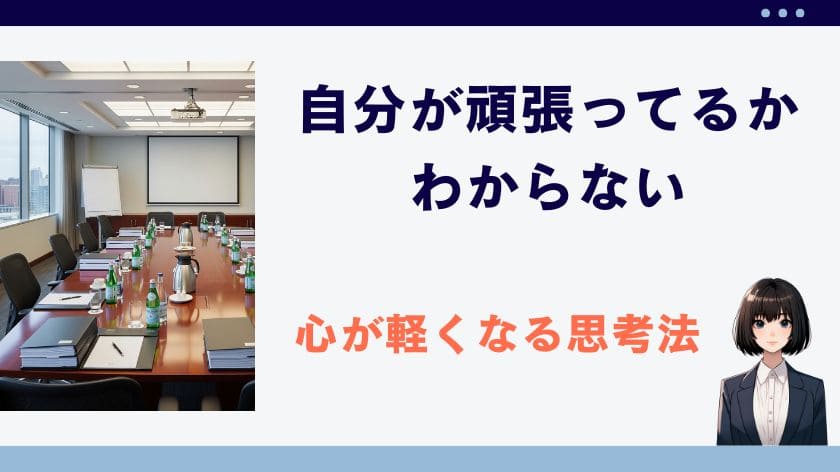 自分が頑張ってるか
わからない

心が軽くなる思考法